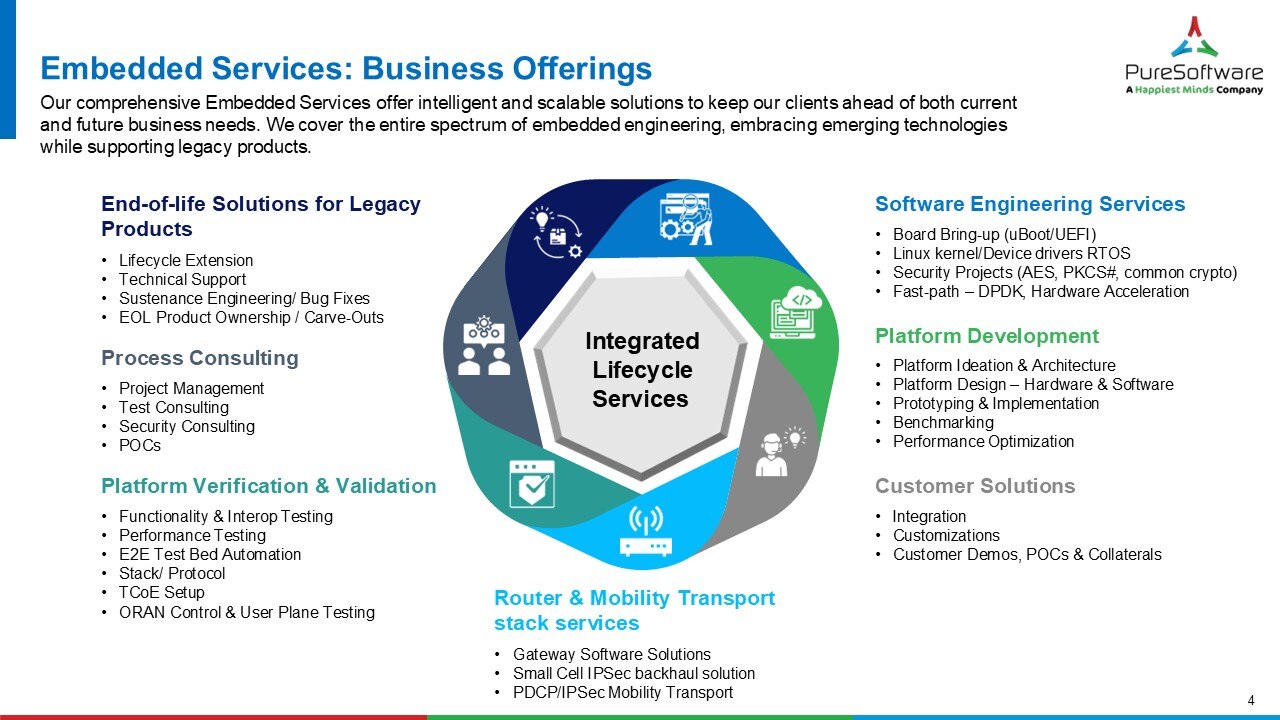 Embedded Services: Business Offerings

PureSoftware
A Happiest Minds Company

Our comprehensive Embedded Services offer intelligent and scalable solutions to keep our clients ahead of both current and future business needs. We cover the entire spectrum of embedded engineering, embracing emerging technologies while supporting legacy products.

End-of-life Solutions for Legacy Products
• Lifecycle Extension
• Technical Support
• Sustenance Engineering/ Bug Fixes
• EOL Product Ownership / Carve-Outs

Process Consulting
• Project Management
• Test Consulting
• Security Consulting
• POCs

Platform Verification & Validation
• Functionality & Interop Testing
• Performance Testing
• E2E Test Bed Automation
• Stack/ Protocol
• TCoE Setup
• ORAN Control & User Plane Testing

Integrated Lifecycle Services

Router & Mobility Transport stack services
• Gateway Software Solutions
• Small Cell IPSec backhaul solution
• PDCP/IPSec Mobility Transport

Software Engineering Services
• Board Bring-up (uBoot/UEFI)
• Linux kernel/Device drivers RTOS
• Security Projects (AES, PKCS#, common crypto)
• Fast-path – DPDK, Hardware Acceleration

Platform Development
• Platform Ideation & Architecture
• Platform Design – Hardware & Software
• Prototyping & Implementation
• Benchmarking
• Performance Optimization

Customer Solutions
• Integration
• Customizations
• Customer Demos, POCs & Collaterals

4